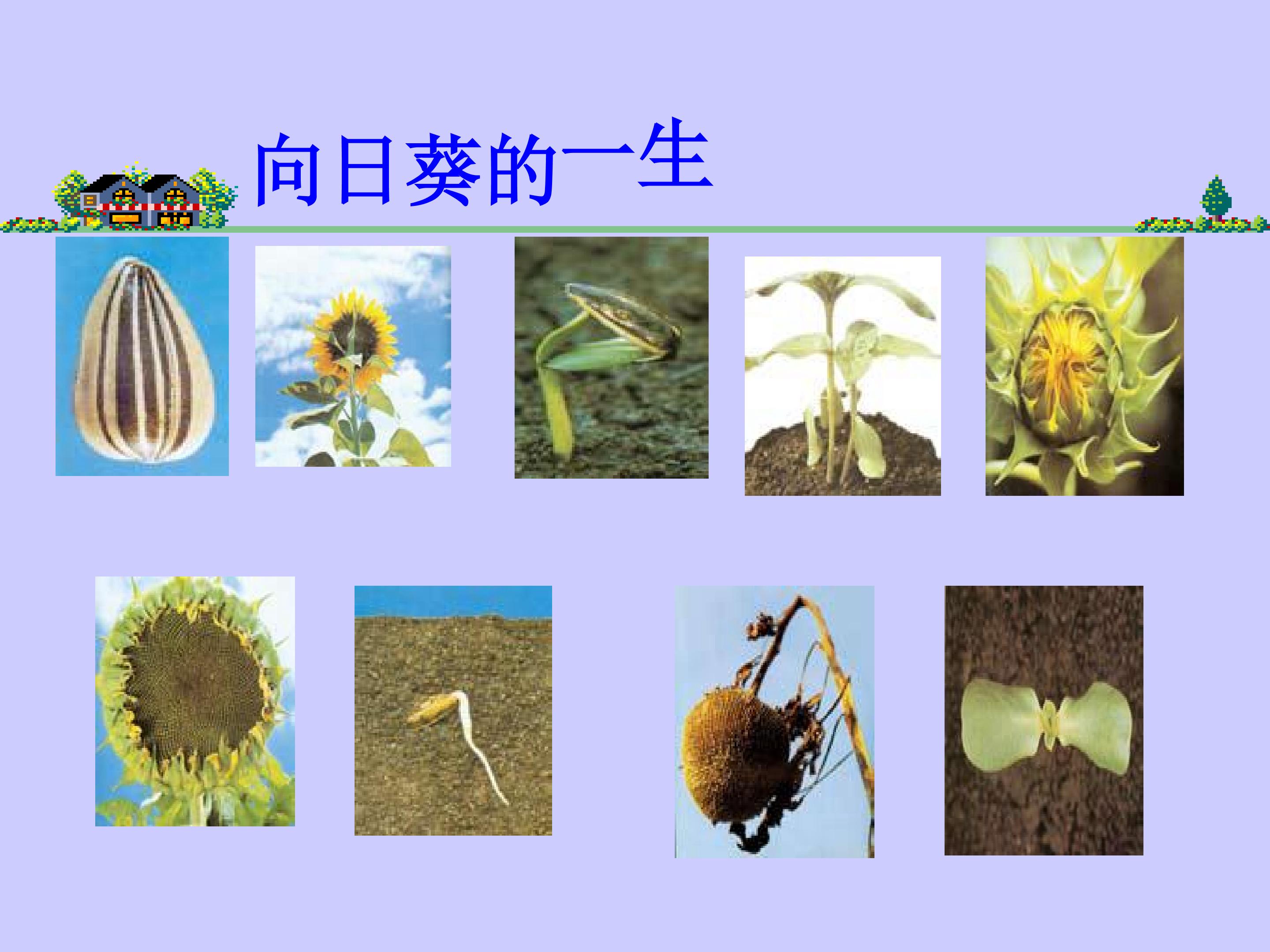 向日葵的一生